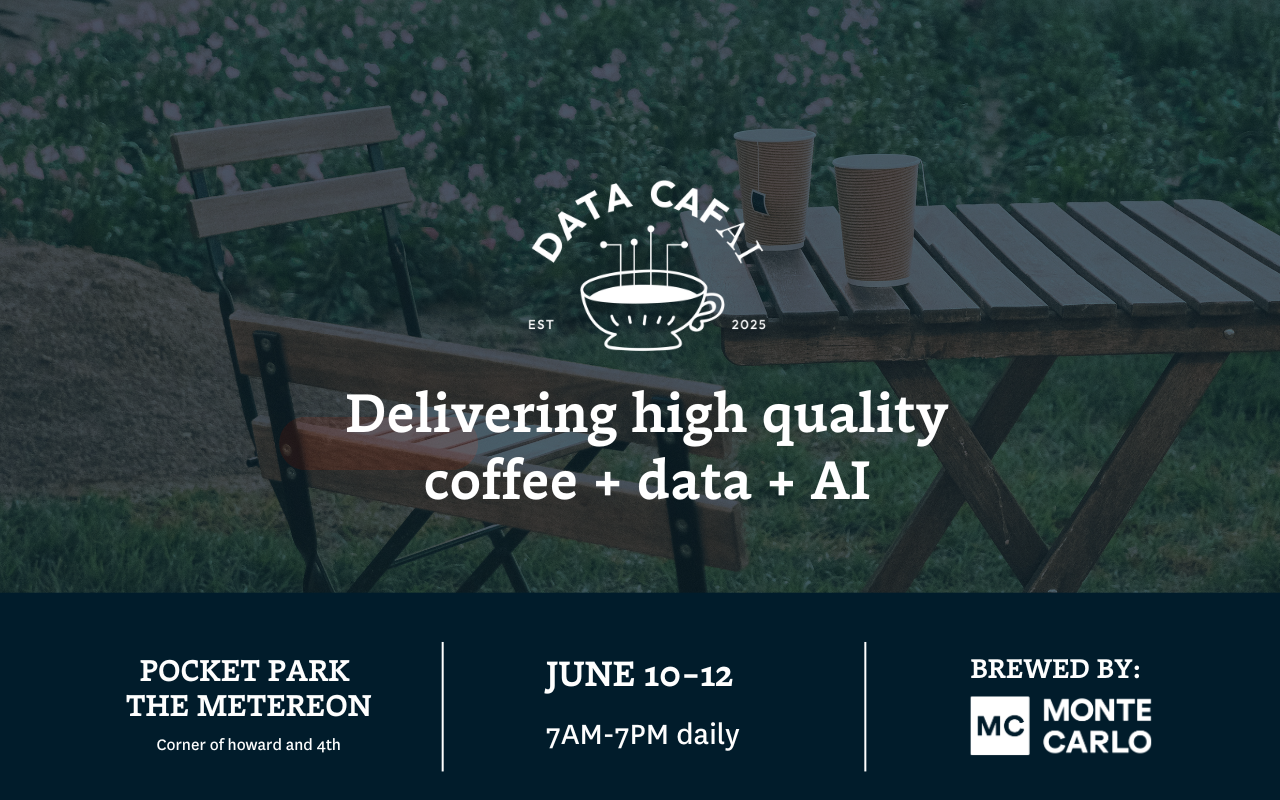 DATA CAFAI

EST 2025

Delivering high quality coffee + data + AI

POCKET PARK
THE METEREON

Corner of howard and 4th

JUNE 10-12

7AM-7PM daily

BREWED BY:

MC MONTE CARLO